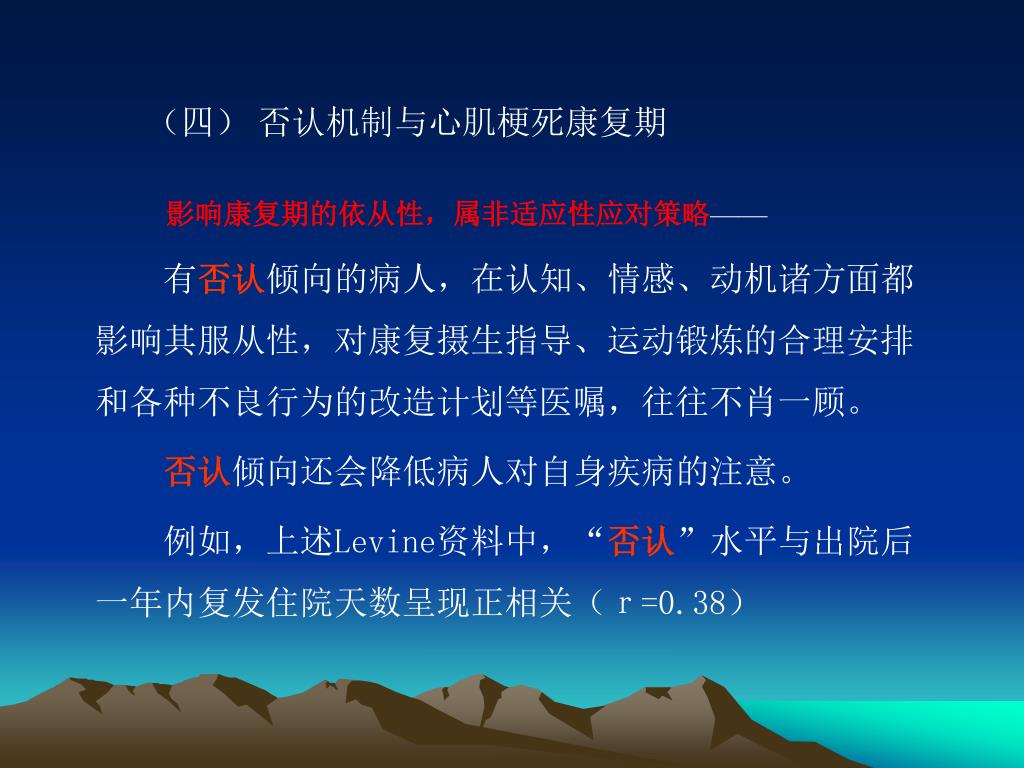 （四） 否认机制与心肌梗死康复期

影响康复期的依从性，属非适应性应对策略——

有否认倾向的病人，在认知、情感、动机诸方面都影响其服从性，对康复摄生指导、运动锻炼的合理安排和各种不良行为的改造计划等医嘱，往往不肖一顾。

否认倾向还会降低病人对自身疾病的注意。

例如，上述Levine资料中，“否认”水平与出院后一年内复发住院天数呈现正相关（ r =0.38）